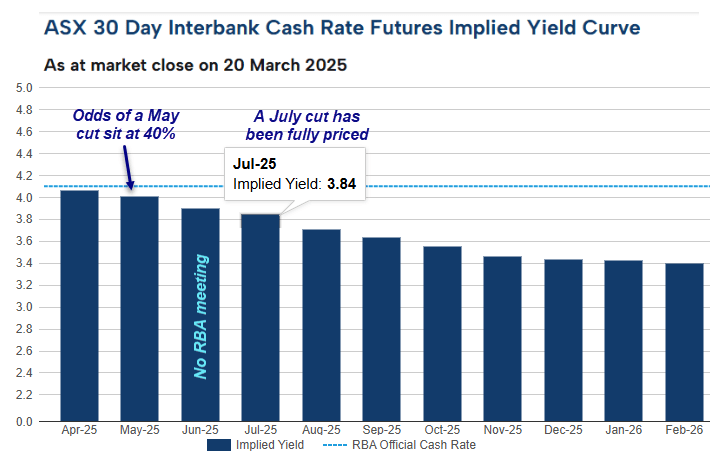 ASX 30 Day Interbank Cash Rate Futures Implied Yield Curve

As at market close on 20 March 2025

5.0
4.8
4.6
4.4
4.2
4.0
3.8
3.6
3.4
3.2
3.0
2.8
2.6
2.4
2.2
0.0

Odds of a May cut sit at 40%

A July cut has been fully priced

Jul-25
Implied Yield: 3.84

No RBA meeting

Apr-25 May-25 Jun-25 Jul-25 Aug-25 Sep-25 Oct-25 Nov-25 Dec-25 Jan-26 Feb-26

Implied Yield
RBA Official Cash Rate